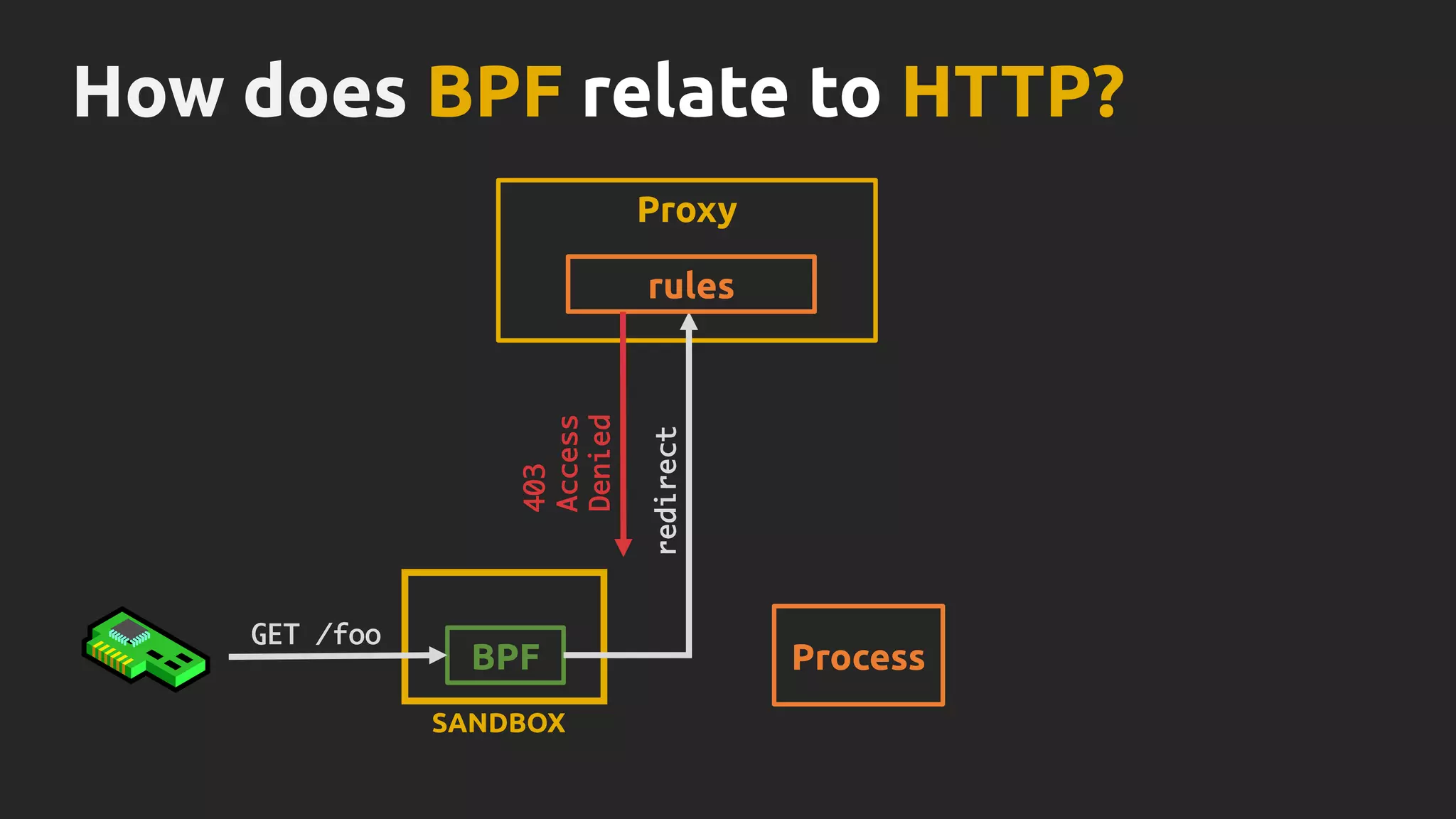 How does BPF relate to HTTP?

Proxy

rules

403 Access Denied

redirect

GET /foo

BPF

SANDBOX

Process